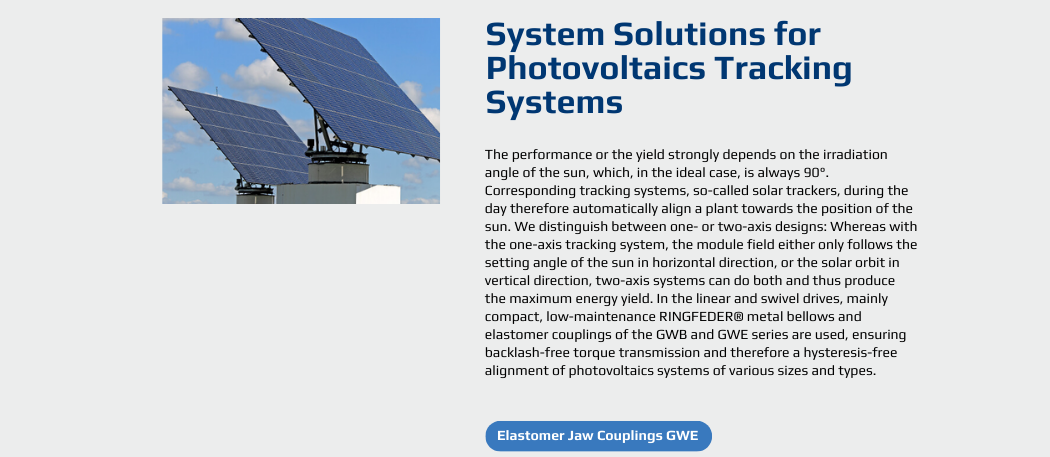 System Solutions for Photovoltaics Tracking Systems

The performance or the yield strongly depends on the irradiation angle of the sun, which, in the ideal case, is always 90°. Corresponding tracking systems, so-called solar trackers, during the day therefore automatically align a plant towards the position of the sun. We distinguish between one- or two-axis designs: Whereas with the one-axis tracking system, the module field either only follows the setting angle of the sun in horizontal direction, or the solar orbit in vertical direction, two-axis systems can do both and thus produce the maximum energy yield. In the linear and swivel drives, mainly compact, low-maintenance RINGFEDER® metal bellows and elastomer couplings of the GWB and GWE series are used, ensuring backlash-free torque transmission and therefore a hysteresis-free alignment of photovoltaics systems of various sizes and types.

Elastomer Jaw Couplings GWE